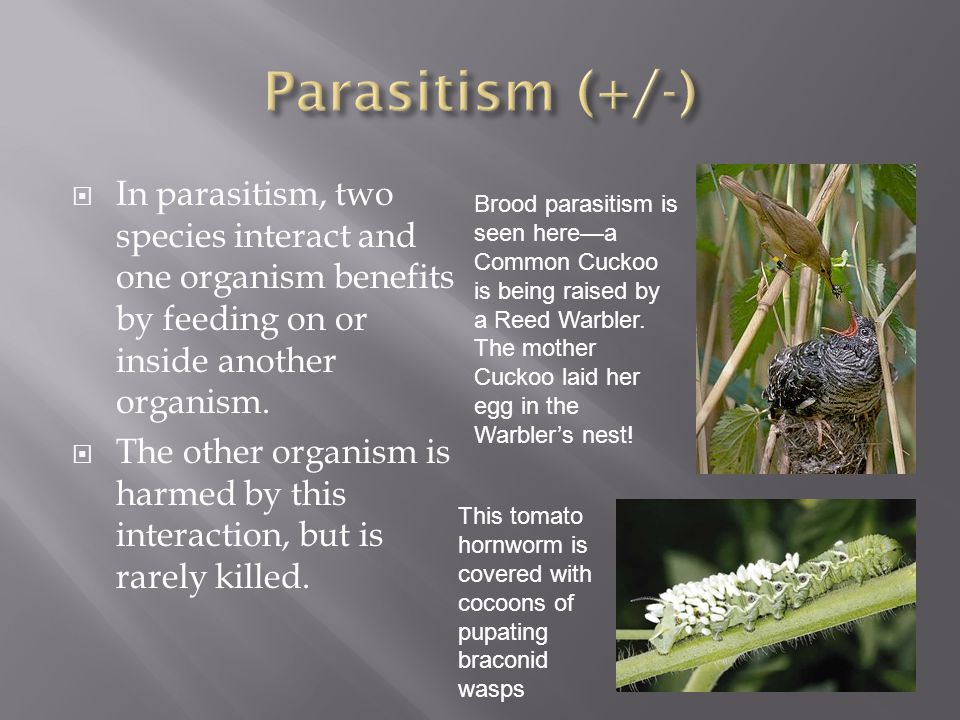 Parasitism (+/-)

In parasitism, two species interact and one organism benefits by feeding on or inside another organism.

The other organism is harmed by this interaction, but is rarely killed.

Brood parasitism is seen here—a Common Cuckoo is being raised by a Reed Warbler. The mother Cuckoo laid her egg in the Warbler's nest!

This tomato hornworm is covered with cocoons of pupating braconid wasps